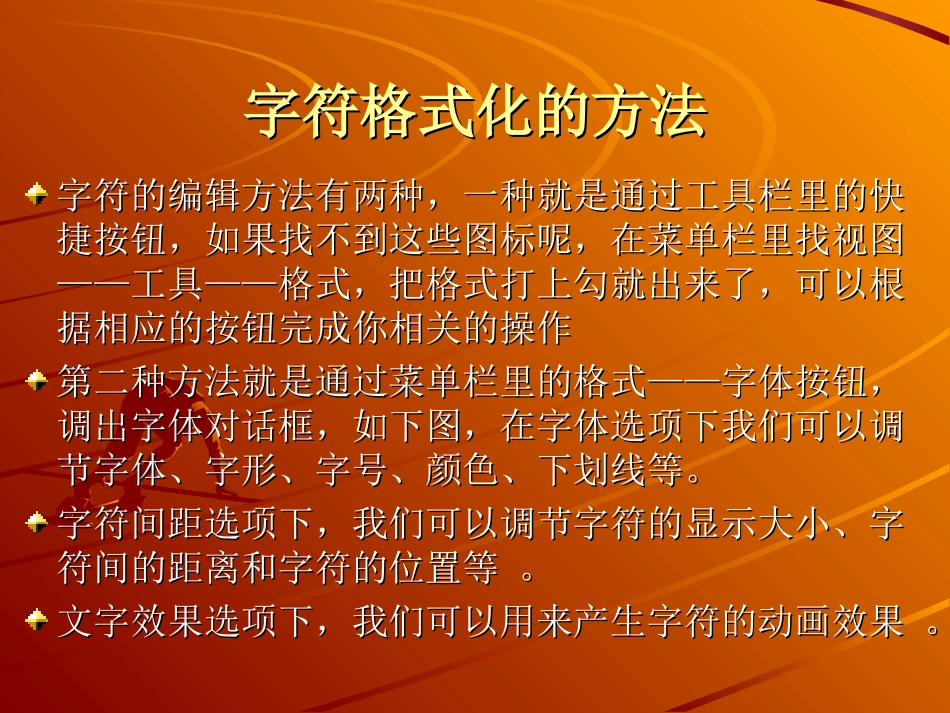 字符格式化的方法

字符的编辑方法有两种，一种就是通过工具栏里的快捷按钮，如果找不到这些图标呢，在菜单栏里找视图——工具——格式，把格式打上勾就出来了，可以根据相应的按钮完成你相关的操作

第二种方法就是通过菜单栏里的格式——字体按钮，调出字体对话框，如下图，在字体选项下我们可以调节字体、字形、字号、颜色、下划线等。

字符间距选项下，我们可以调节字符的显示大小、字符间的距离和字符的位置等 。

文字效果选项下，我们可以用来产生字符的动画效果 。